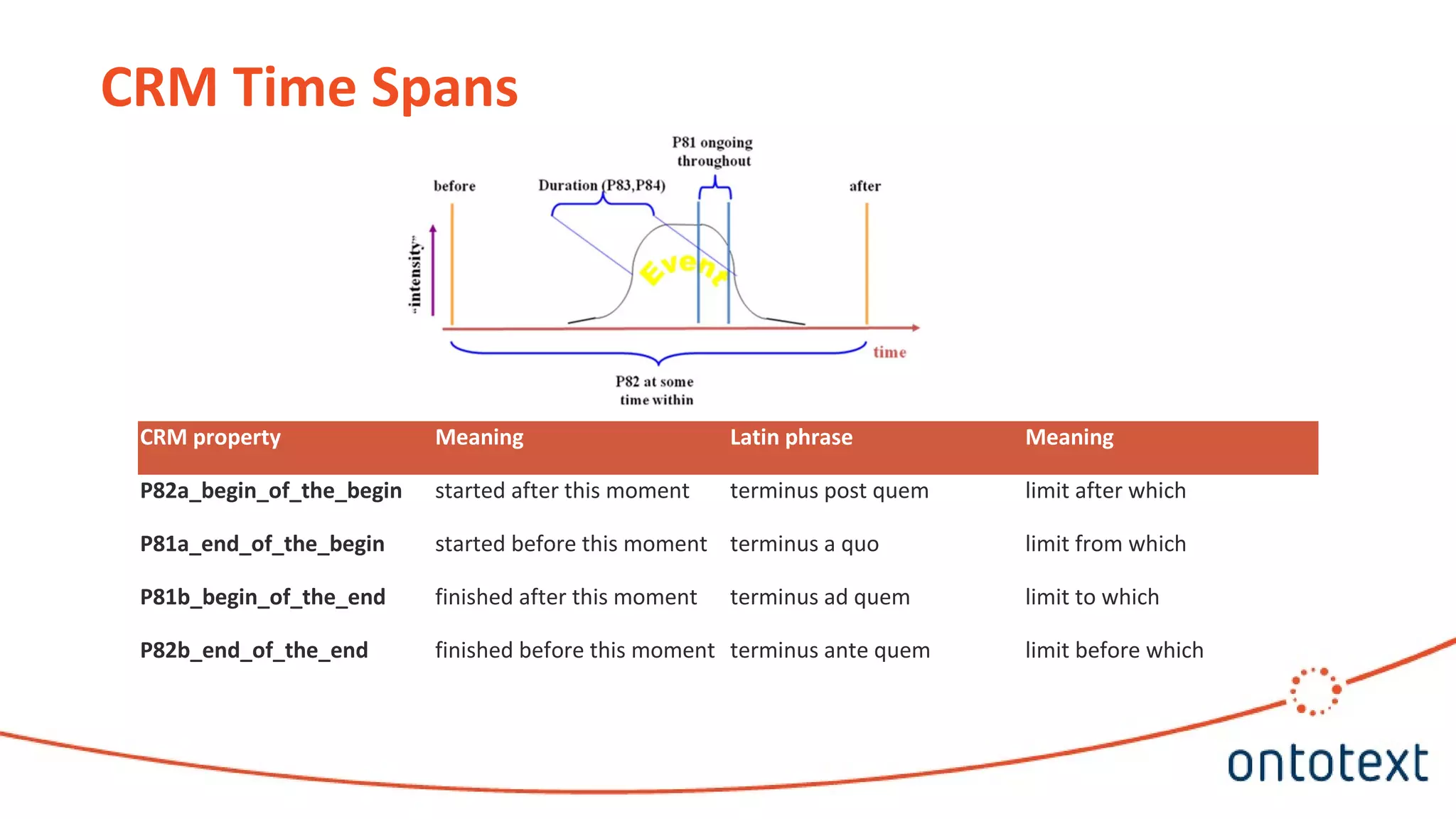 CRM Time Spans

P81 ongoing throughout

before

Duration (P83,P84)

after

"intensity"

Event

time

P82 at some time within

| CRM property | Meaning | Latin phrase | Meaning |
|---|---|---|---|
| P82a_begin_of_the_begin | started after this moment | terminus post quem | limit after which |
| P81a_end_of_the_begin | started before this moment | terminus a quo | limit from which |
| P81b_begin_of_the_end | finished after this moment | terminus ad quem | limit to which |
| P82b_end_of_the_end | finished before this moment | terminus ante quem | limit before which |

ontotext